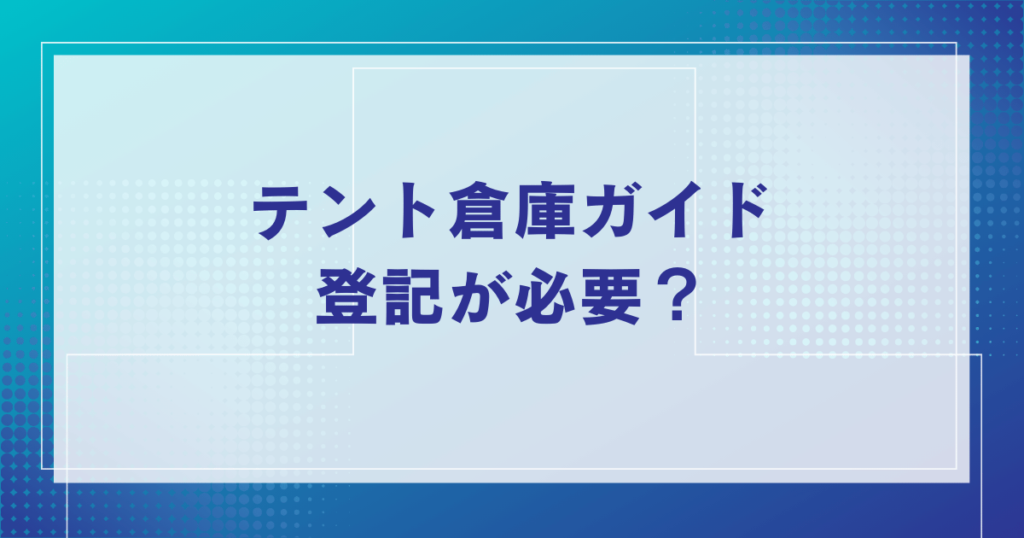 テント倉庫ガイド
登記が必要？